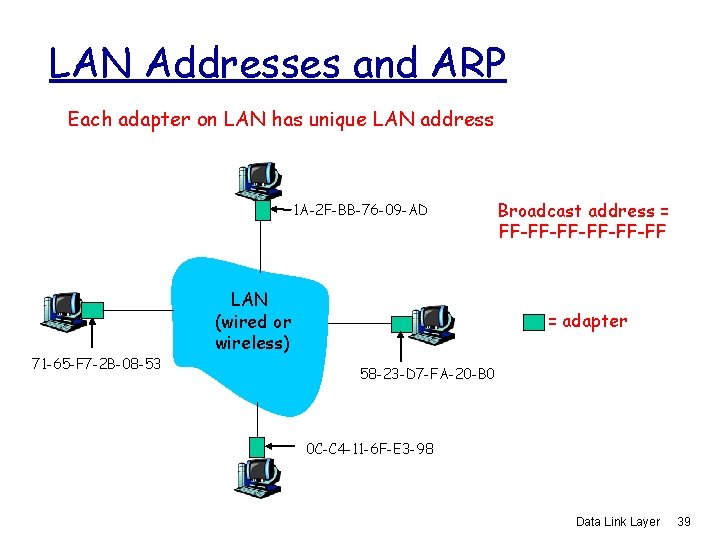 LAN Addresses and ARP

Each adapter on LAN has unique LAN address

1A-2F-BB-76-09-AD

Broadcast address = FF-FF-FF-FF-FF-FF

LAN (wired or wireless)

= adapter

71-65-F7-2B-08-53

58-23-D7-FA-20-B0

0C-C4-11-6F-E3-98

Data Link Layer 39